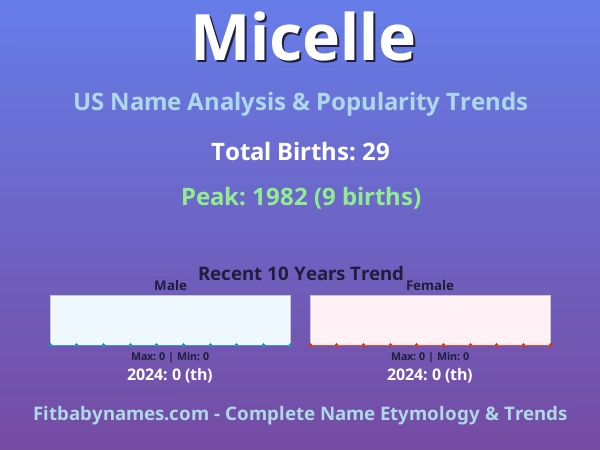 Micelle

US Name Analysis & Popularity Trends

Total Births: 29

Peak: 1982 (9 births)

Recent 10 Years Trend

Male

Max: 0 | Min: 0

2024: 0 (th)

Female

Max: 0 | Min: 0

2024: 0 (th)

Fitbabynames.com - Complete Name Etymology & Trends